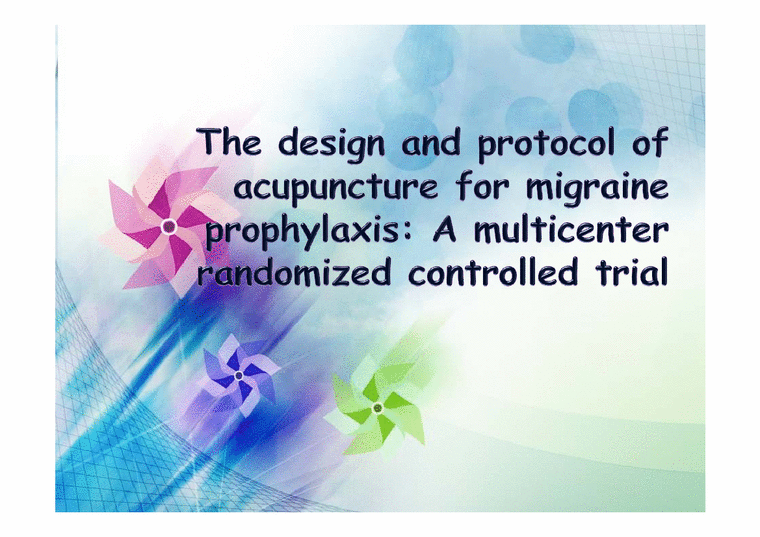 The design and protocol of acupuncture for migraine prophylaxis: A multicenter randomized controlled trial